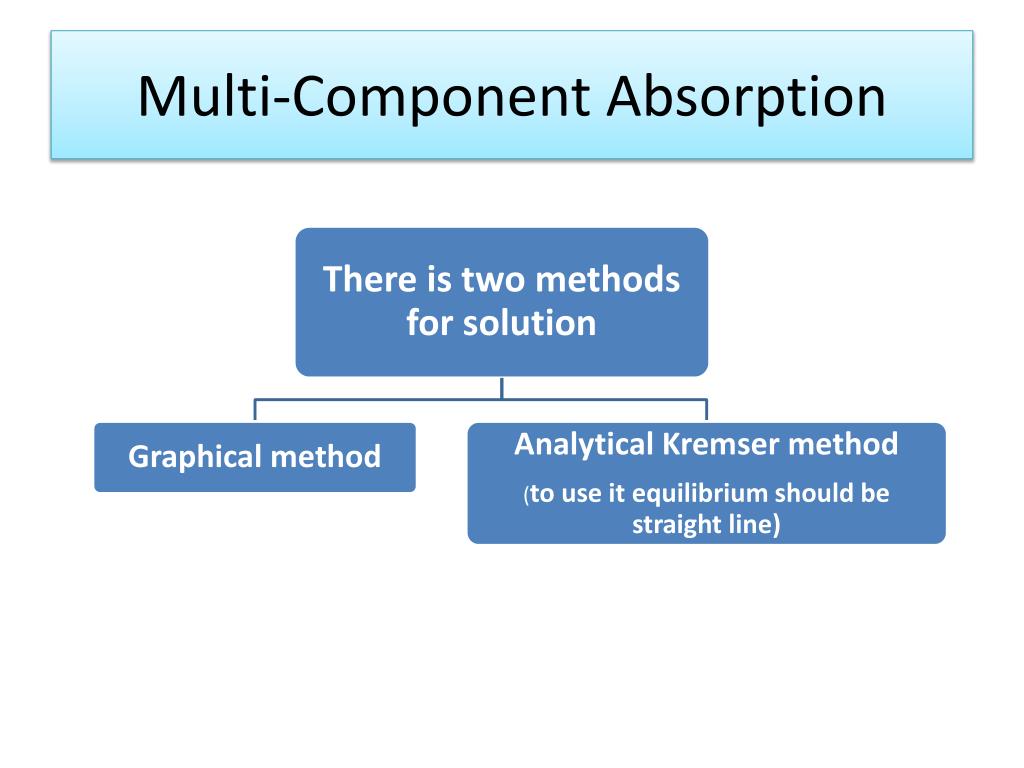 Multi-Component Absorption

There is two methods for solution

Graphical method

Analytical Kremser method

(to use it equilibrium should be straight line)